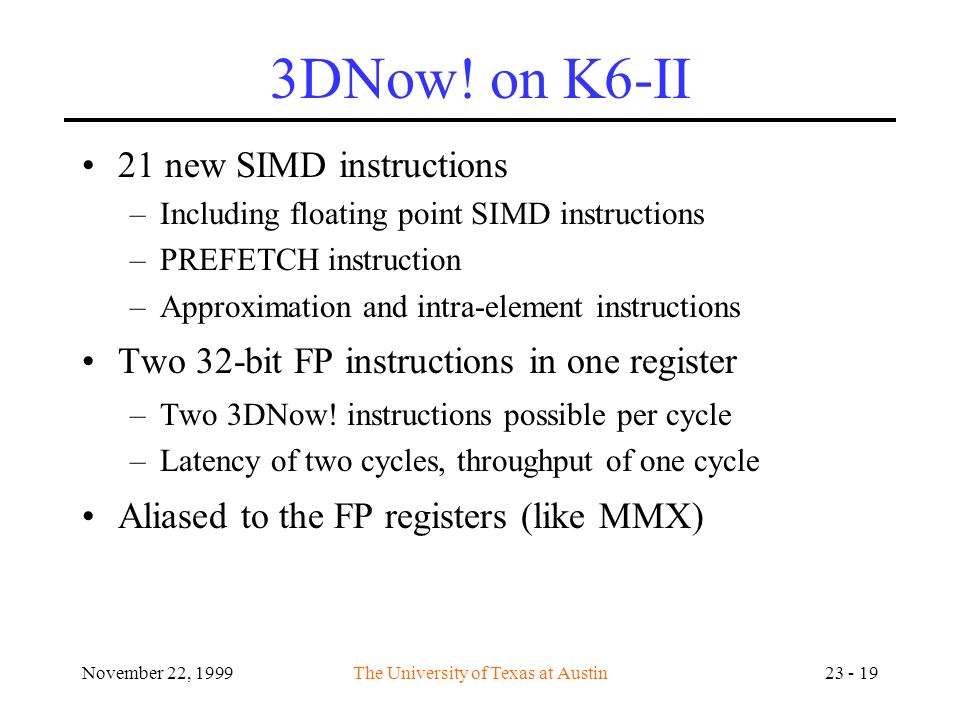 3DNow! on K6-II

• 21 new SIMD instructions
– Including floating point SIMD instructions
– PREFETCH instruction
– Approximation and intra-element instructions

• Two 32-bit FP instructions in one register
– Two 3DNow! instructions possible per cycle
– Latency of two cycles, throughput of one cycle

• Aliased to the FP registers (like MMX)

November 22, 1999

The University of Texas at Austin

23 - 19